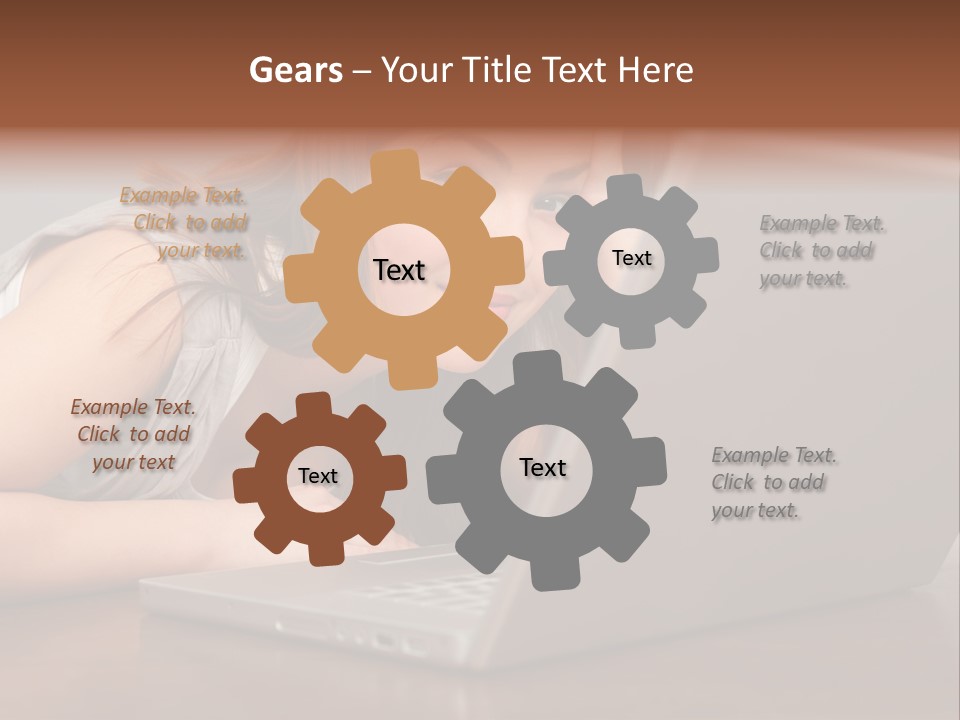 Gears – Your Title Text Here

Example Text. Click to add your text.

Text

Text

Example Text. Click to add your text.

Example Text. Click to add your text

Text

Text

Example Text. Click to add your text.